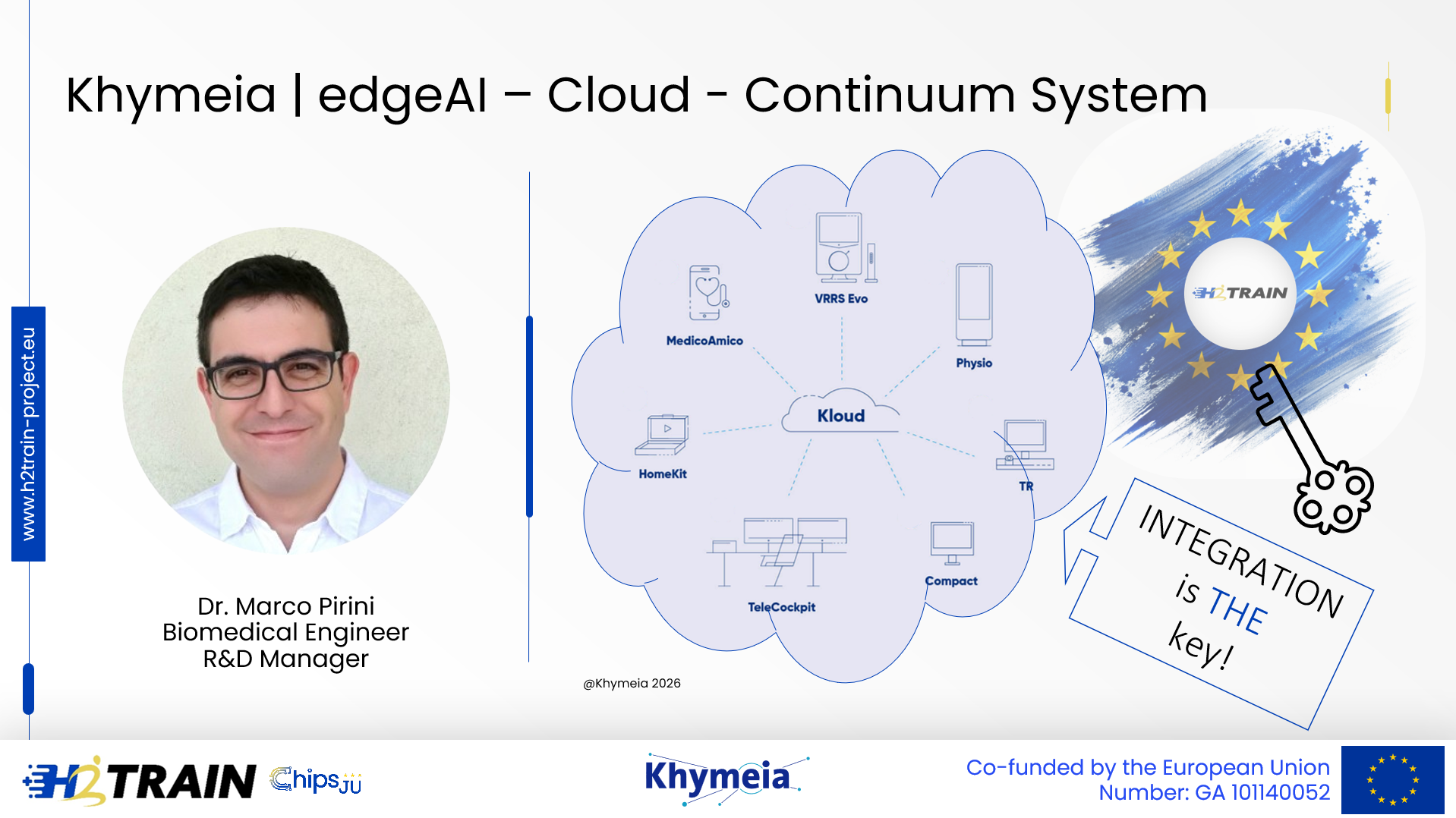 Khymeia | edgeAI – Cloud - Continuum System

www.h2train-project.eu

Dr. Marco Pirini
Biomedical Engineer
R&D Manager

MedicoAmico

VRRS Evo

Physio

Kloud

HomeKit

TR

TeleCockpit

Compact

@Khymeia 2026

H2TRAIN

INTEGRATION is THE key!

H2TRAIN Chips JU

Khymeia

Co-funded by the European Union
Number: GA 101140052